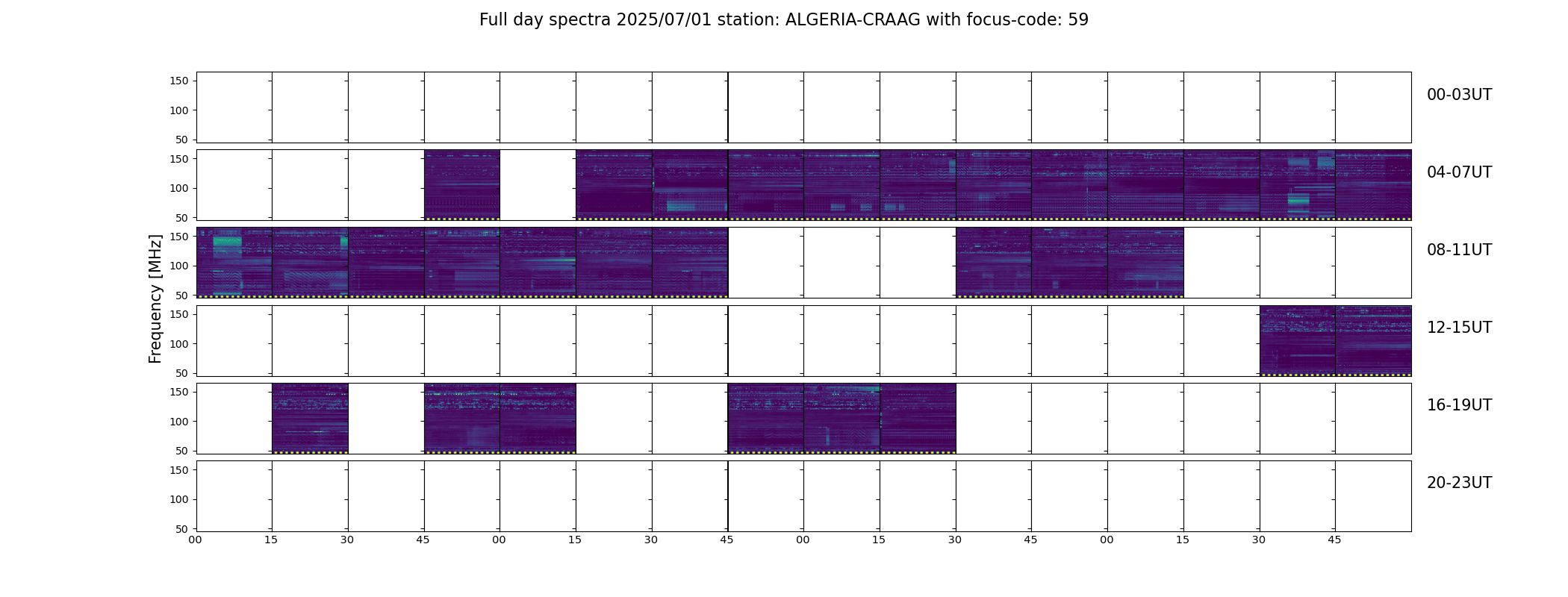 Full day spectra 2025/07/01 station: ALGERIA-CRAAG with focus-code: 59

Frequency [MHz]

150
100
50
00-03UT

150
100
50
04-07UT

150
100
50
08-11UT

150
100
50
12-15UT

150
100
50
16-19UT

150
100
50
20-23UT

00 15 30 45 00 15 30 45 00 15 30 45 00 15 30 45